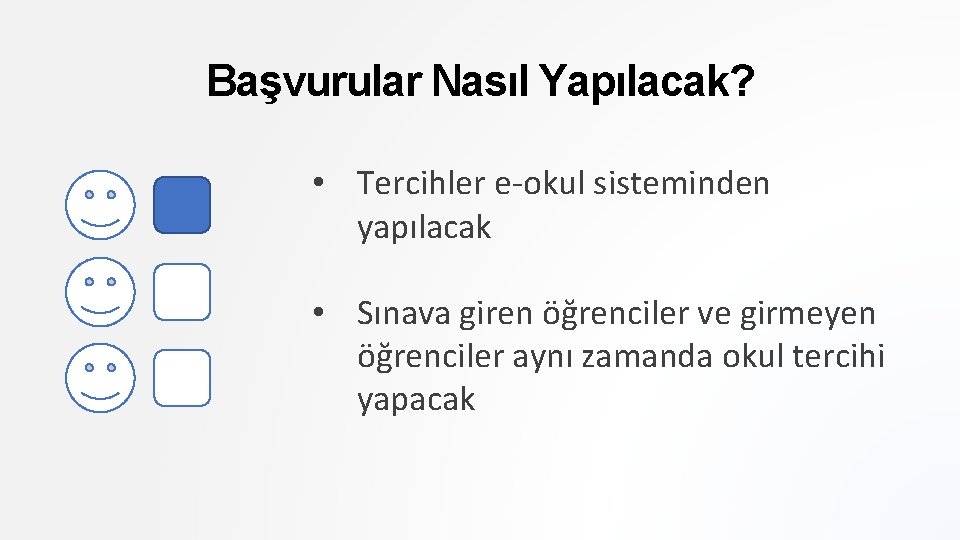 Başvurular Nasıl Yapılacak?

• Tercihler e-okul sisteminden yapılacak

• Sınava giren öğrenciler ve girmeyen öğrenciler aynı zamanda okul tercihi yapacak